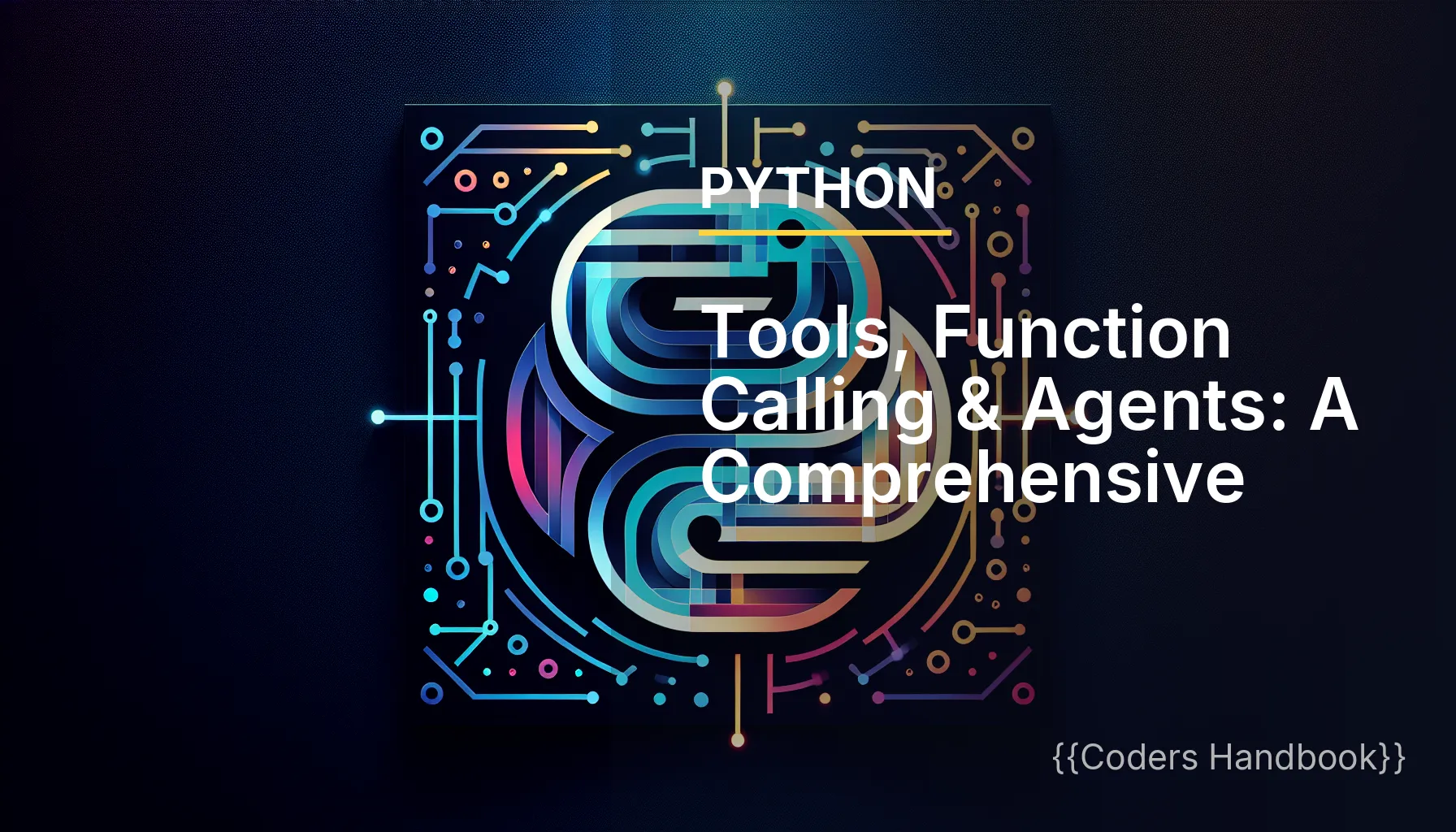 PYTHON

Tools, Function Calling & Agents: A Comprehensive

{{Coders Handbook}}